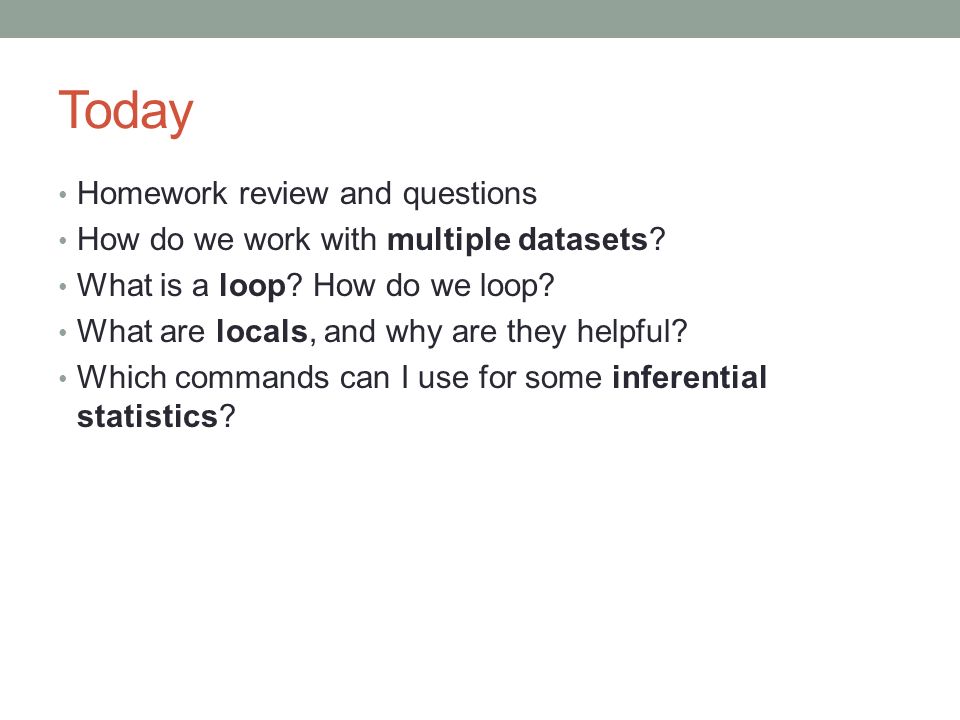 Today

• Homework review and questions
• How do we work with multiple datasets?
• What is a loop? How do we loop?
• What are locals, and why are they helpful?
• Which commands can I use for some inferential statistics?